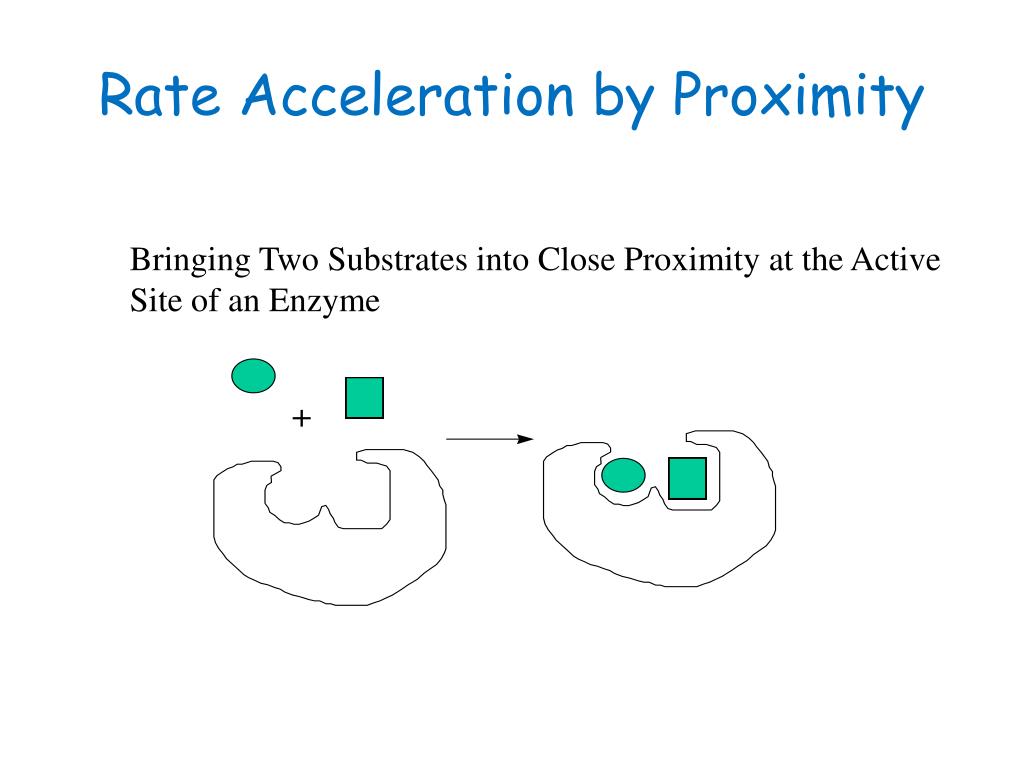 Rate Acceleration by Proximity

Bringing Two Substrates into Close Proximity at the Active Site of an Enzyme

+